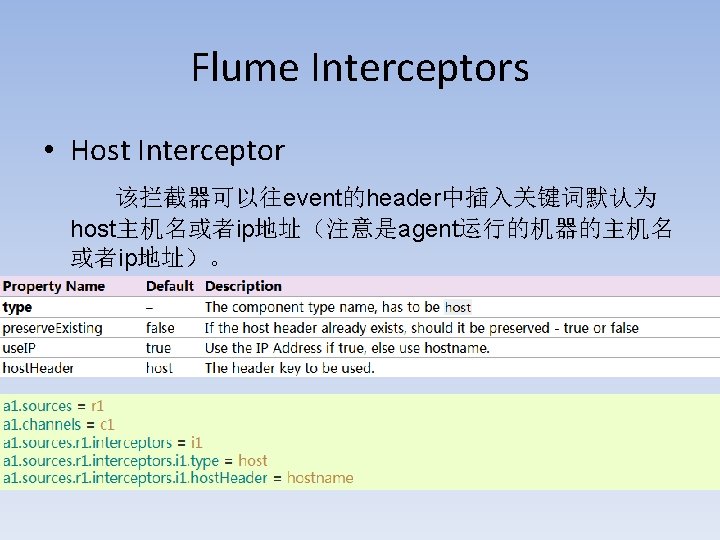 Flume Interceptors

• Host Interceptor

该拦截器可以往event的header中插入关键词默认为host主机名或者ip地址（注意是agent运行的机器的主机名或者ip地址）。

| Property Name | Default | Description |
|---|---|---|
| type | – | The component type name, has to be host |
| preserveExisting | false | If the host header already exists, should it be preserved - true or false |
| useIP | true | Use the IP Address if true, else use hostname. |
| hostHeader | host | The header key to be used. |

a1.sources = r1
a1.channels = c1
a1.sources.r1.interceptors = i1
a1.sources.r1.interceptors.i1.type = host
a1.sources.r1.interceptors.i1.hostHeader = hostname